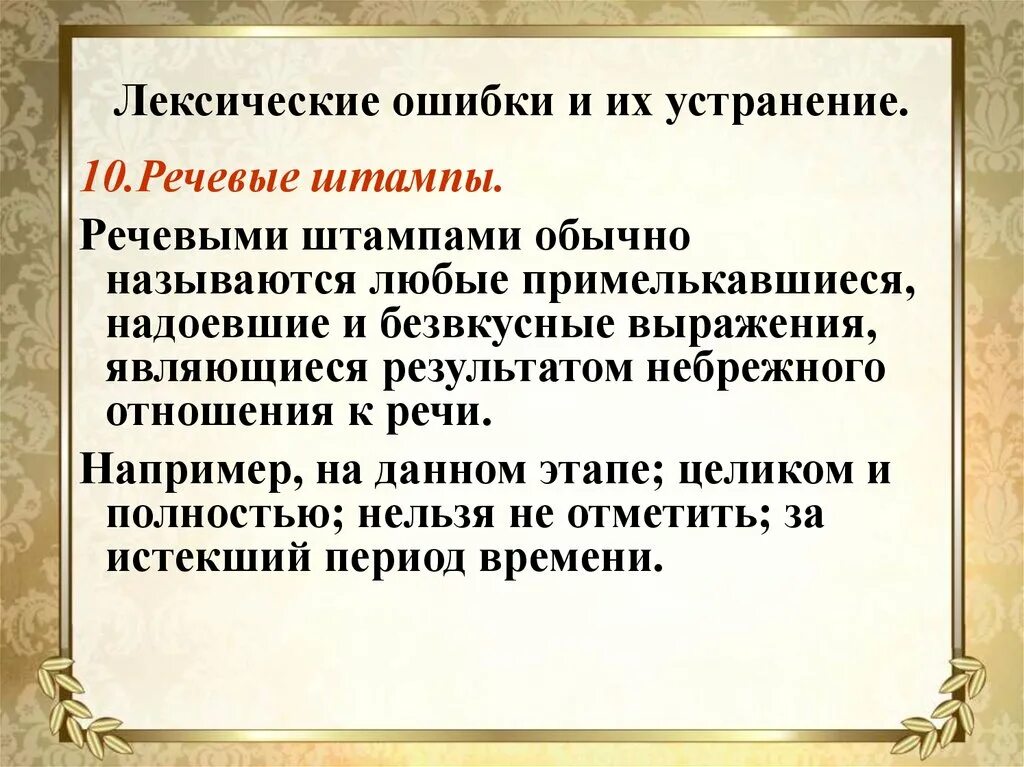 Лексические ошибки и их устранение.

10.Речевые штампы.

Речевыми штампами обычно называются любые примелькавшиеся, надоевшие и безвкусные выражения, являющиеся результатом небрежного отношения к речи.

Например, на данном этапе; целиком и полностью; нельзя не отметить; за истекший период времени.